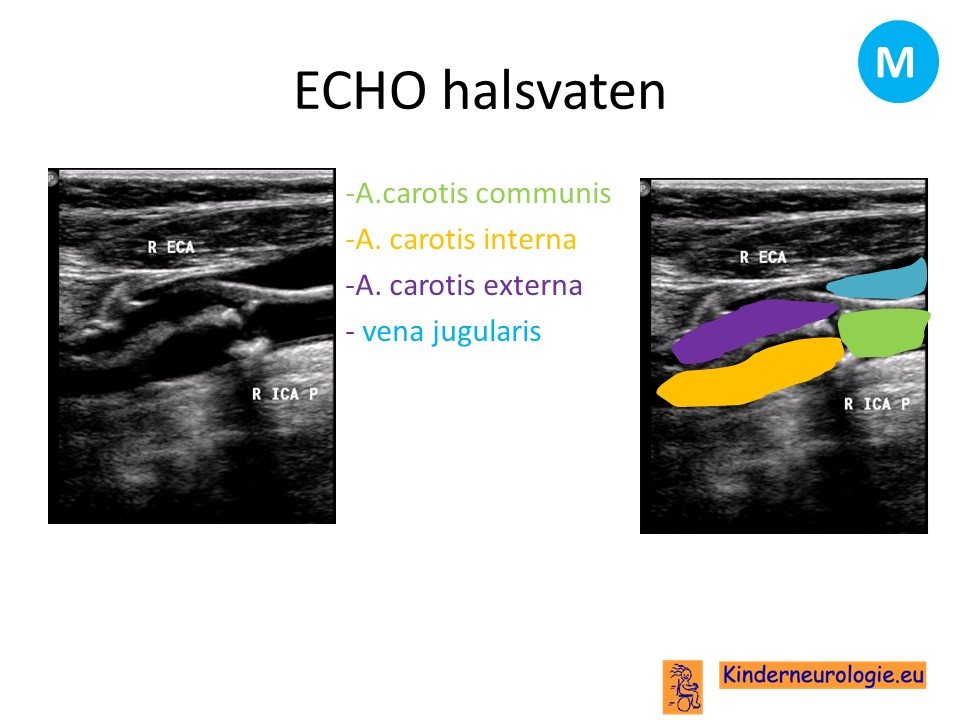 ECHO halsvaten

M

R ECA

R ICA P

-A.carotis communis
-A. carotis interna
-A. carotis externa
- vena jugularis

R ECA

R ICA P

Kinderneurologie.eu